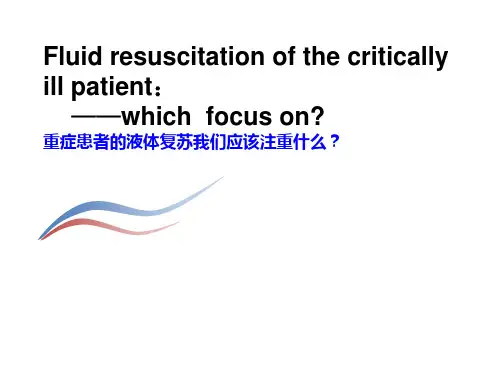 Fluid resuscitation of the critically ill patient：
——which focus on?
重症患者的液体复苏我们应该注重什么？